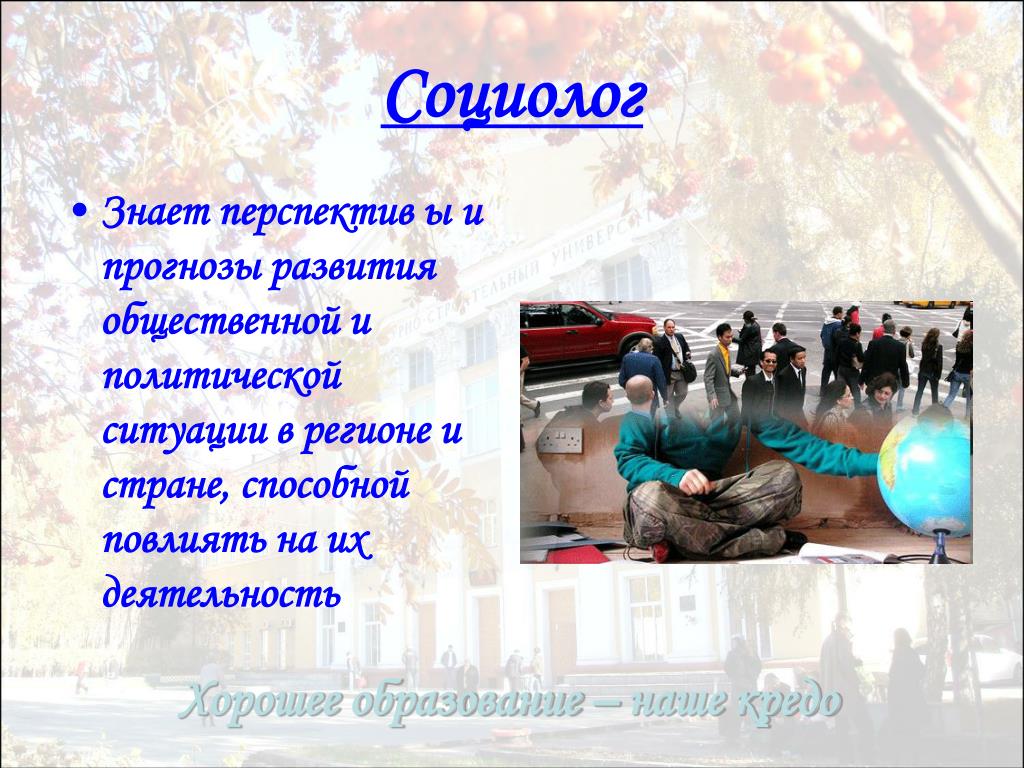 Социолог

• Знает перспектив ы и прогнозы развития общественной и политической ситуации в регионе и стране, способной повлиять на их деятельность

Хорошее образование – наше кредо